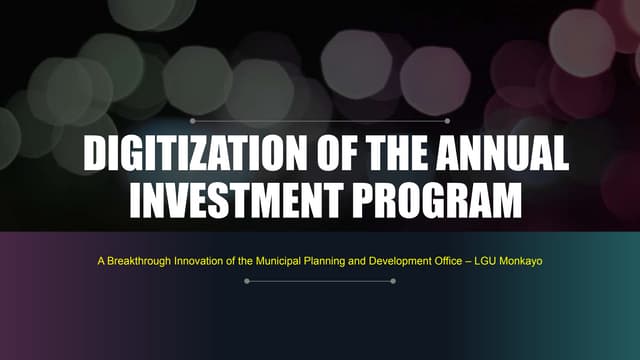 DIGITIZATION OF THE ANNUAL INVESTMENT PROGRAM

A Breakthrough Innovation of the Municipal Planning and Development Office – LGU Monkayo